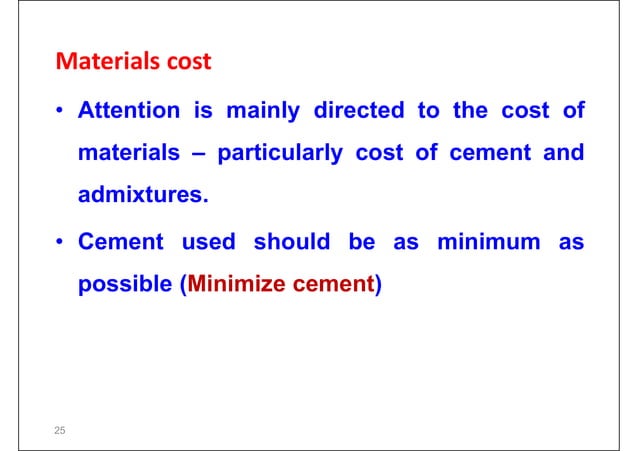 Materials cost

• Attention is mainly directed to the cost of materials – particularly cost of cement and admixtures.

• Cement used should be as minimum as possible (Minimize cement)

25